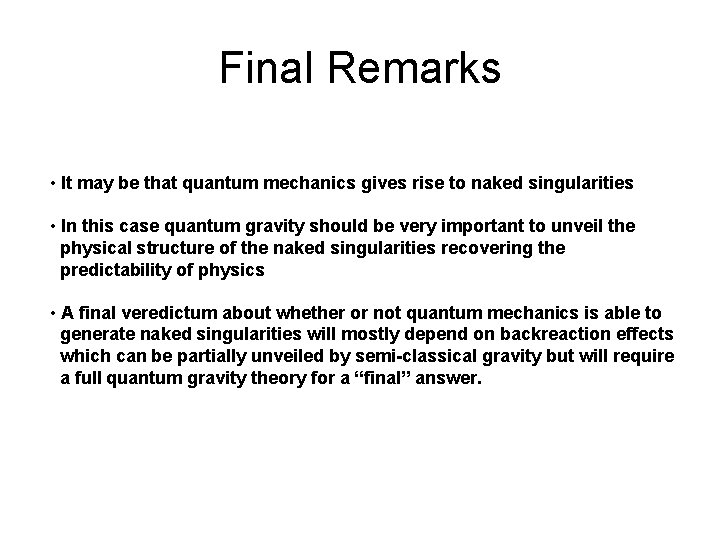 Final Remarks

• It may be that quantum mechanics gives rise to naked singularities

• In this case quantum gravity should be very important to unveil the physical structure of the naked singularities recovering the predictability of physics

• A final veredictum about whether or not quantum mechanics is able to generate naked singularities will mostly depend on backreaction effects which can be partially unveiled by semi-classical gravity but will require a full quantum gravity theory for a “final” answer.